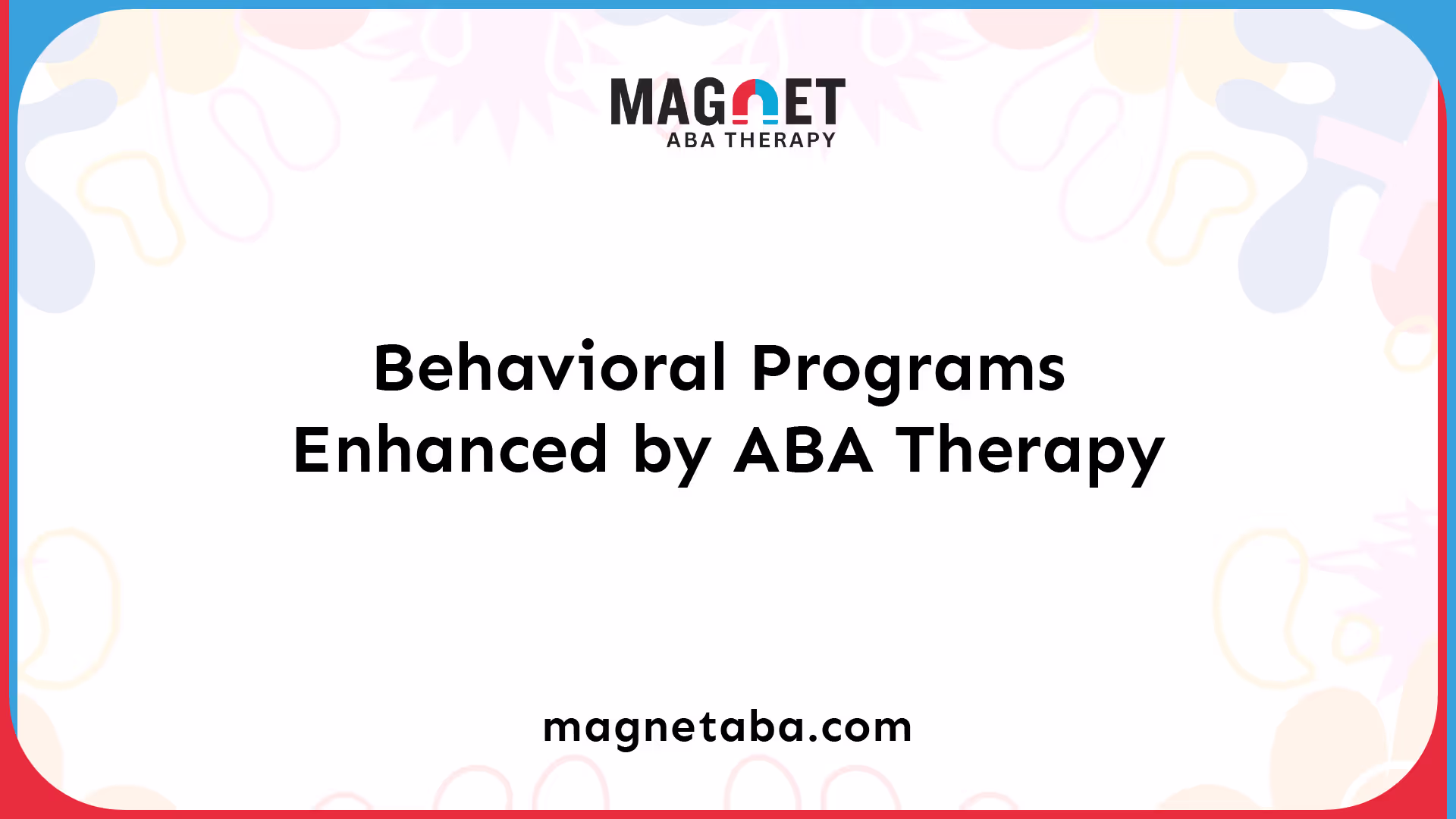 MAGNET
ABA THERAPY

Behavioral Programs Enhanced by ABA Therapy

magnetaba.com